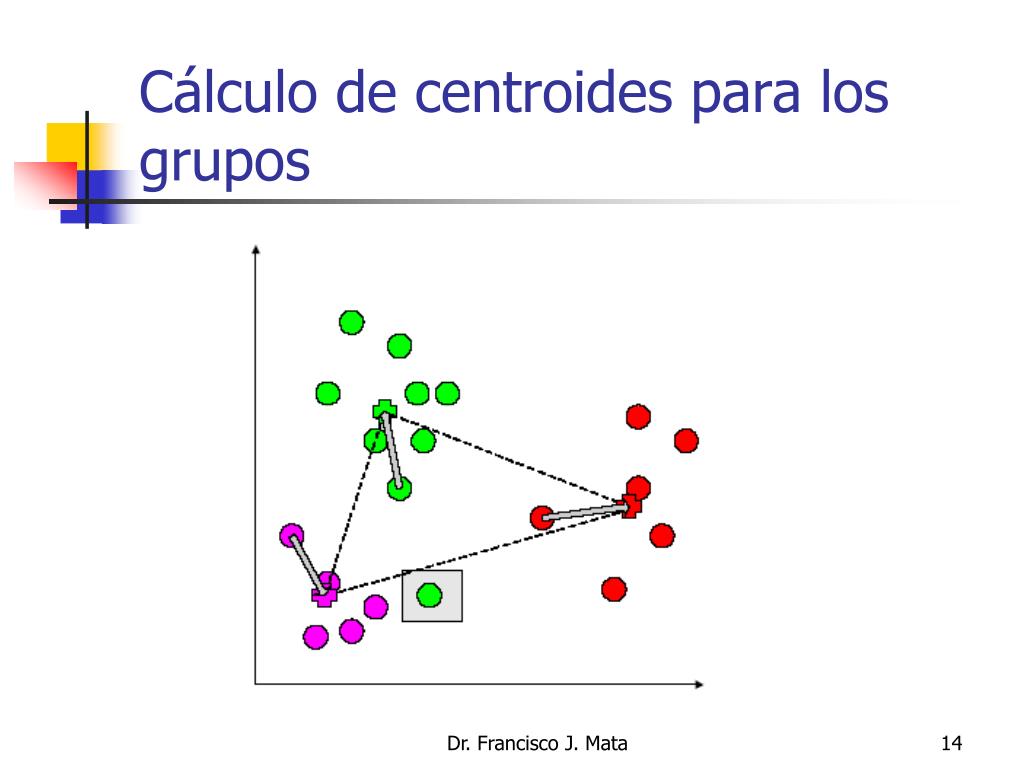 Cálculo de centroides para los grupos

Dr. Francisco J. Mata

14